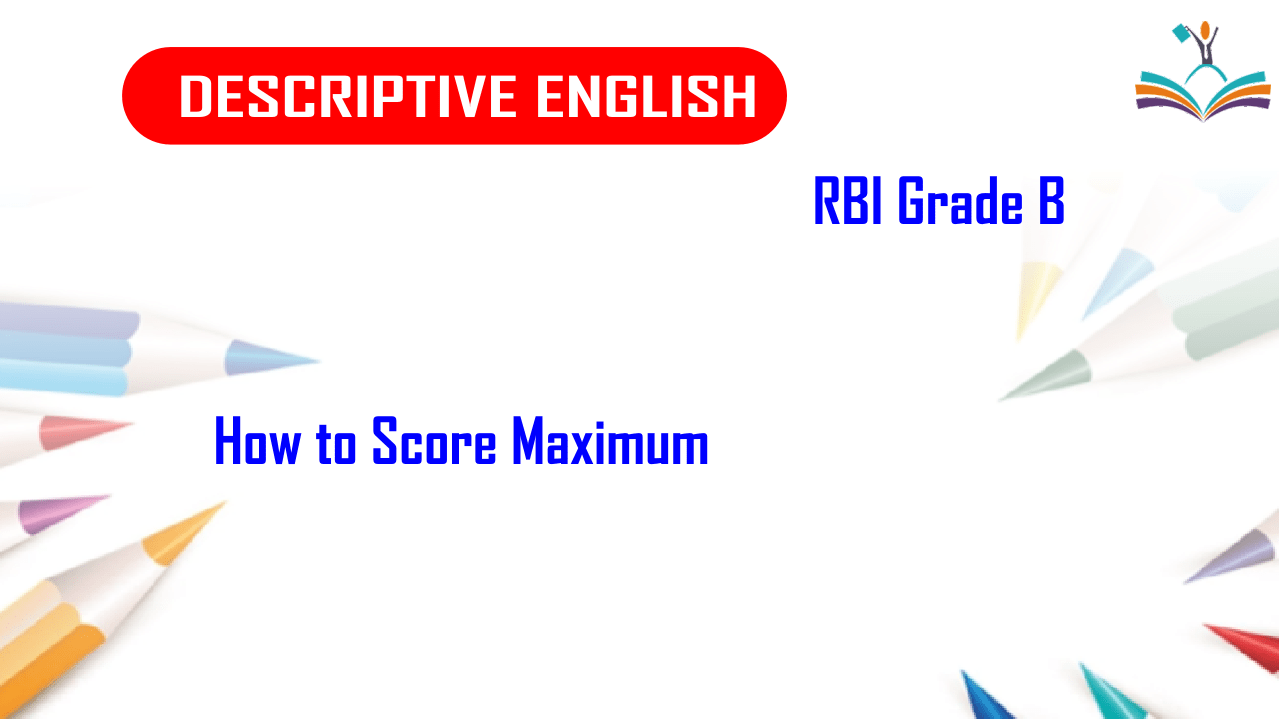 DESCRIPTIVE ENGLISH

RBI Grade B

How to Score Maximum